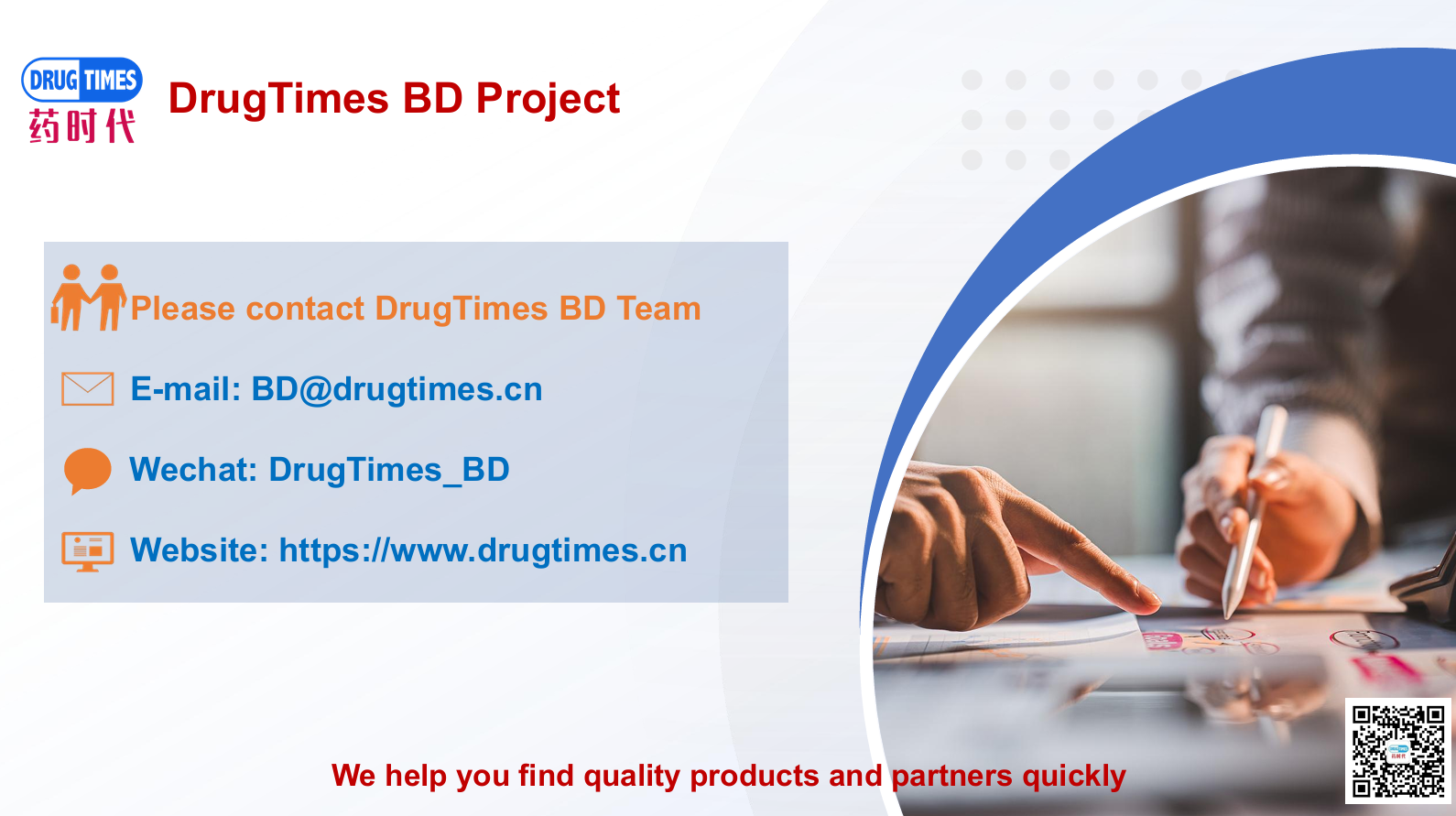 DRUG TIMES
药时代

DrugTimes BD Project

Please contact DrugTimes BD Team

E-mail: BD@drugtimes.cn

Wechat: DrugTimes_BD

Website: https://www.drugtimes.cn

We help you find quality products and partners quickly